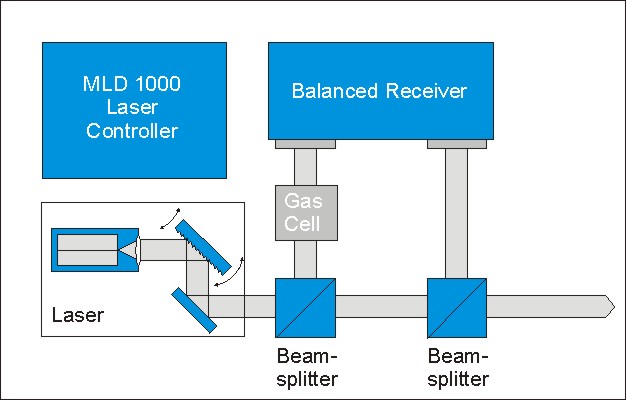 MLD 1000 Laser Controller

Balanced Receiver

Gas Cell

Laser

Beam-splitter

Beam-splitter